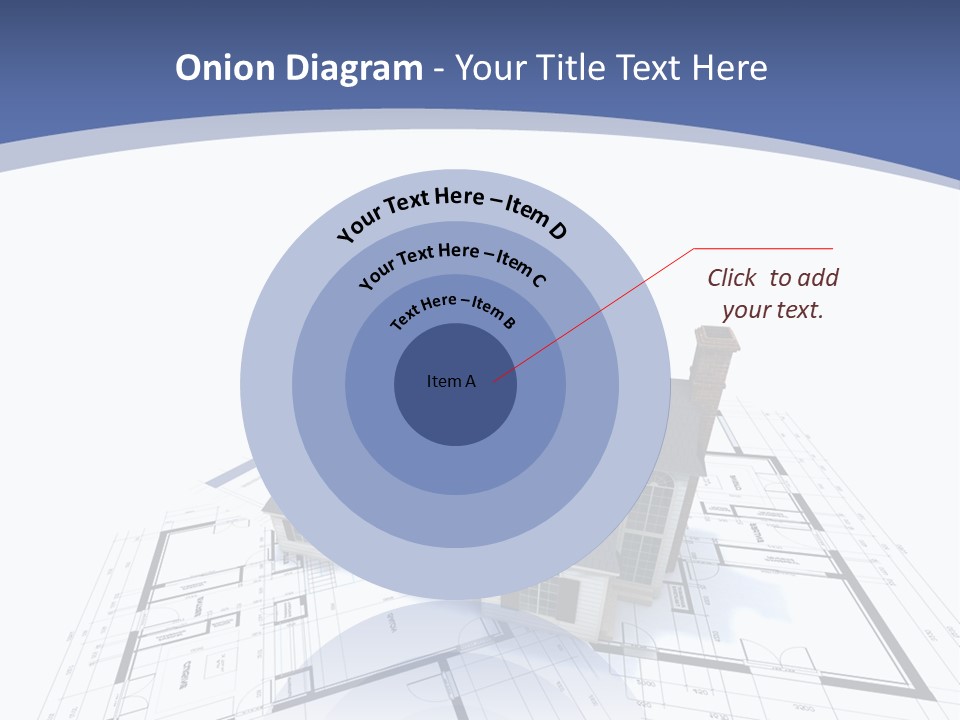 Onion Diagram - Your Title Text Here

Your Text Here – Item D

Your Text Here – Item C

Text Here – Item B

Item A

Click to add your text.